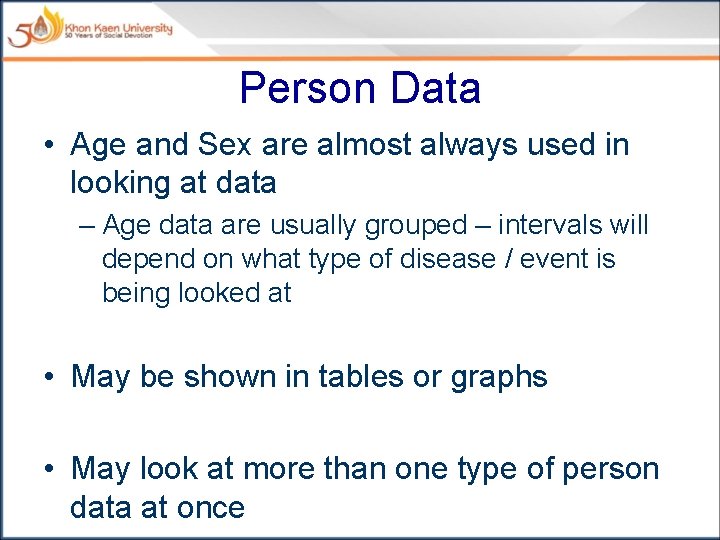 50 Khon Kaen University
50 Years of Social Devotion

Person Data

• Age and Sex are almost always used in looking at data

– Age data are usually grouped – intervals will depend on what type of disease / event is being looked at

• May be shown in tables or graphs

• May look at more than one type of person data at once